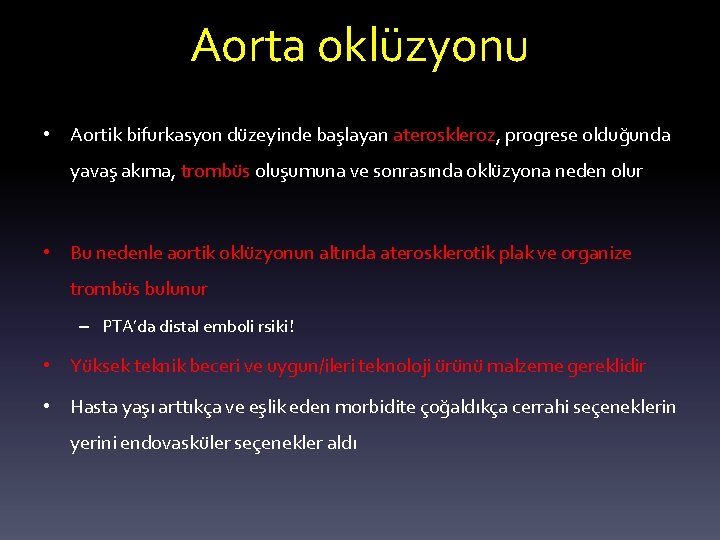 Aorta oklüzyonu

• Aortik bifurkasyon düzeyinde başlayan ateroskleroz, progrese olduğunda yavaş akıma, trombüs oluşumuna ve sonrasında oklüzyona neden olur

• Bu nedenle aortik oklüzyonun altında aterosklerotik plak ve organize trombüs bulunur

– PTA'da distal emboli rsiki!

• Yüksek teknik beceri ve uygun/ileri teknoloji ürünü malzeme gereklidir

• Hasta yaşı arttıkça ve eşlik eden morbidite çoğaldıkça cerrahi seçeneklerin yerini endovasküler seçenekler aldı